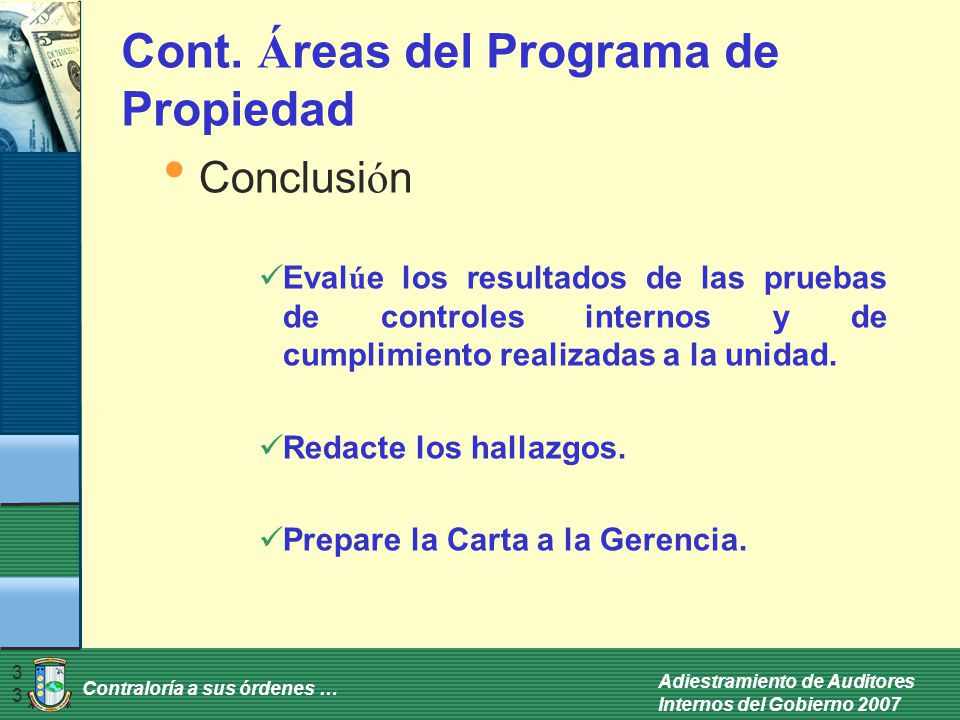 Cont. Áreas del Programa de Propiedad

• Conclusión

✓Evalúe los resultados de las pruebas de controles internos y de cumplimiento realizadas a la unidad.

✓Redacte los hallazgos.

✓Prepare la Carta a la Gerencia.

33

Contraloría a sus órdenes …

Adiestramiento de Auditores Internos del Gobierno 2007